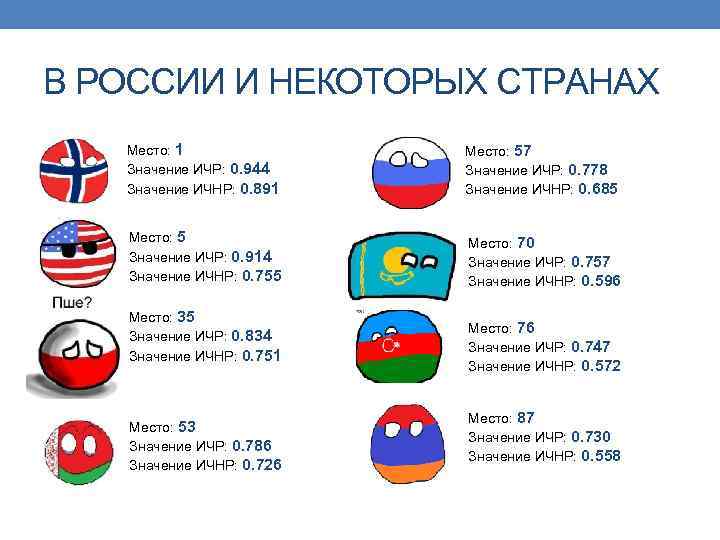 В РОССИИ И НЕКОТОРЫХ СТРАНАХ

Место: 1
Значение ИЧР: 0.944
Значение ИЧНР: 0.891

Место: 5
Значение ИЧР: 0.914
Значение ИЧНР: 0.755

Пше?

Место: 35
Значение ИЧР: 0.834
Значение ИЧНР: 0.751

Место: 53
Значение ИЧР: 0.786
Значение ИЧНР: 0.726

Место: 57
Значение ИЧР: 0.778
Значение ИЧНР: 0.685

Место: 70
Значение ИЧР: 0.757
Значение ИЧНР: 0.596

Место: 76
Значение ИЧР: 0.747
Значение ИЧНР: 0.572

Место: 87
Значение ИЧР: 0.730
Значение ИЧНР: 0.558